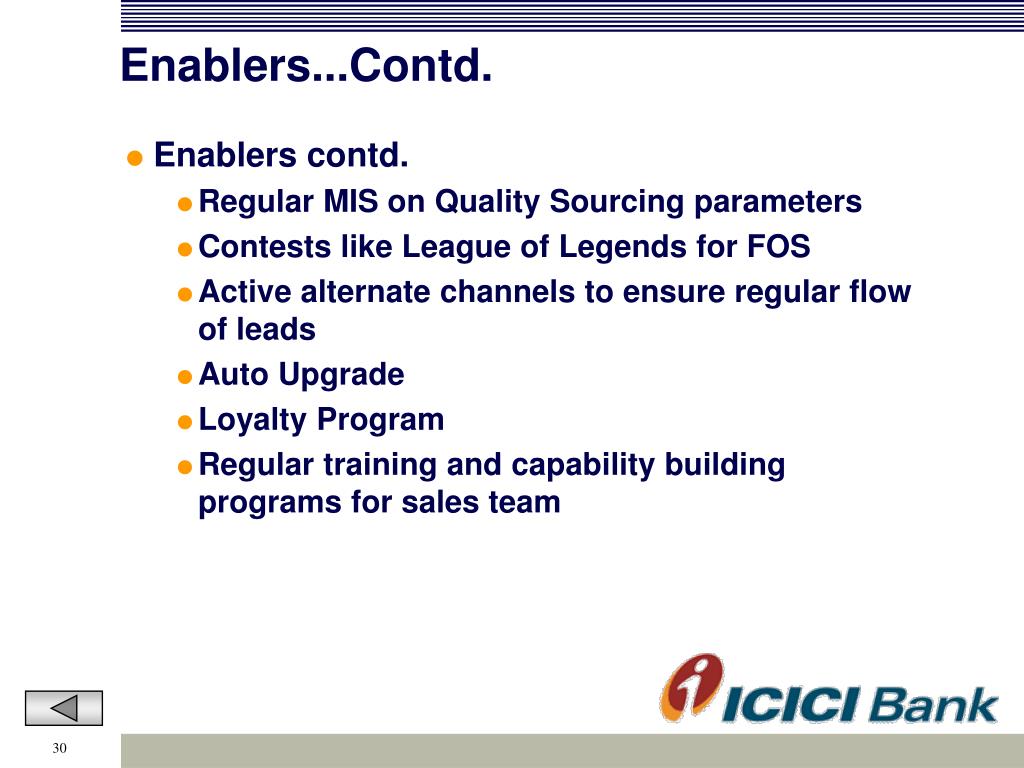 Enablers...Contd.

Enablers contd.

Regular MIS on Quality Sourcing parameters

Contests like League of Legends for FOS

Active alternate channels to ensure regular flow of leads

Auto Upgrade

Loyalty Program

Regular training and capability building programs for sales team

ICICI Bank

30